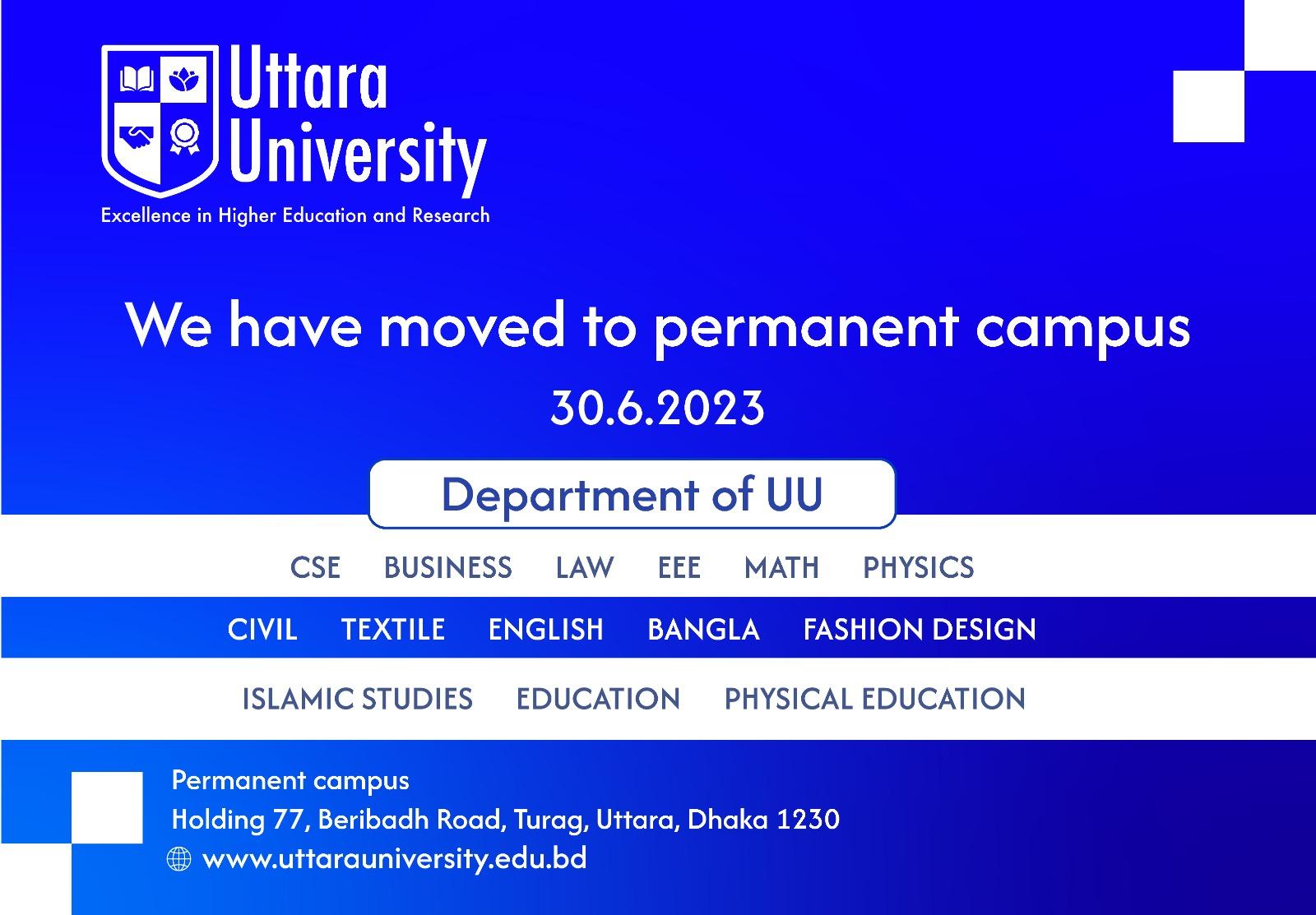 Uttara University
Excellence in Higher Education and Research

We have moved to permanent campus
30.6.2023

Department of UU

CSE BUSINESS LAW EEE MATH PHYSICS

CIVIL TEXTILE ENGLISH BANGLA FASHION DESIGN

ISLAMIC STUDIES EDUCATION PHYSICAL EDUCATION

Permanent campus
Holding 77, Beribadh Road, Turag, Uttara, Dhaka 1230
www.uttarauniversity.edu.bd